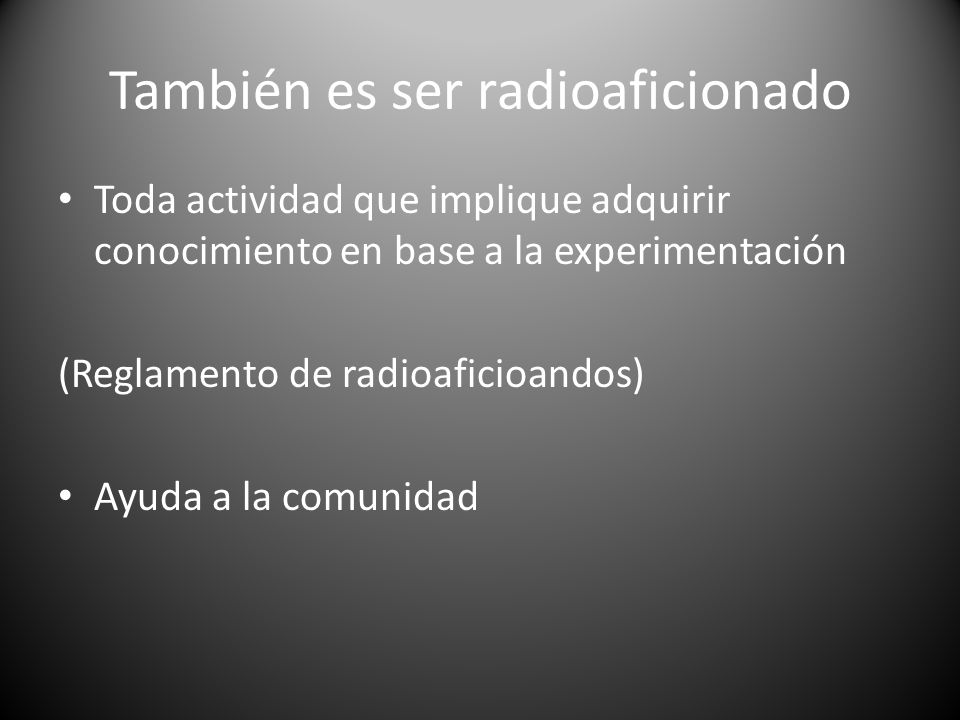 También es ser radioaficionado

• Toda actividad que implique adquirir conocimiento en base a la experimentación

(Reglamento de radioaficioandos)

• Ayuda a la comunidad